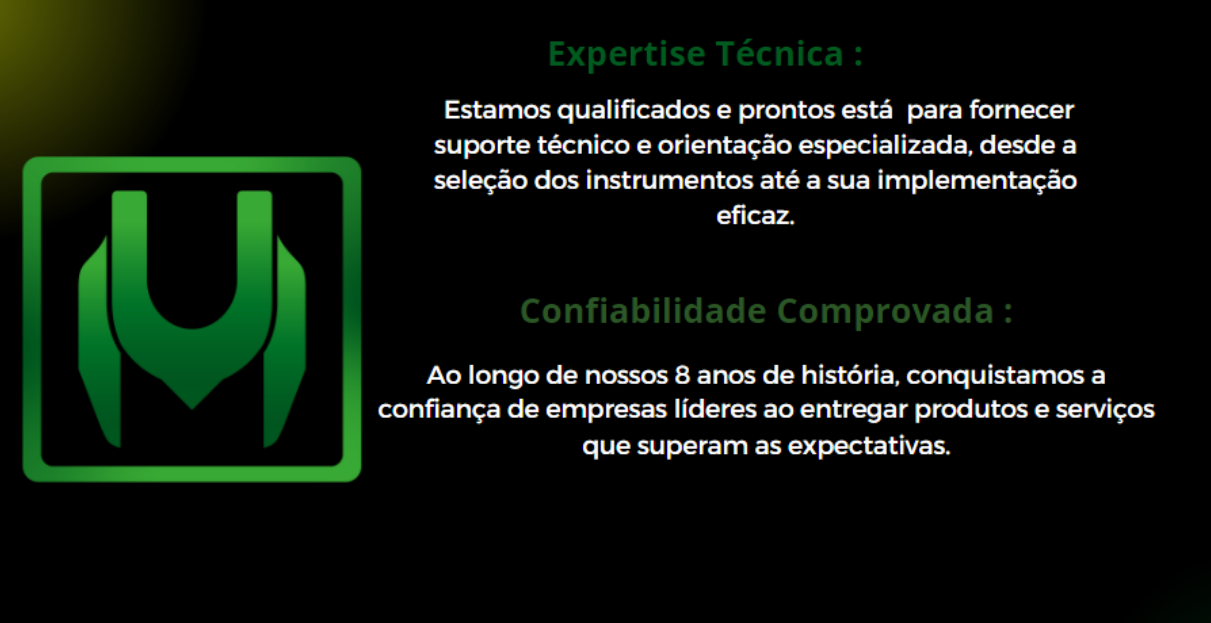 Expertise Técnica :

Estamos qualificados e prontos está para fornecer suporte técnico e orientação especializada, desde a seleção dos instrumentos até a sua implementação eficaz.

Confiabilidade Comprovada :

Ao longo de nossos 8 anos de história, conquistamos a confiança de empresas líderes ao entregar produtos e serviços que superam as expectativas.